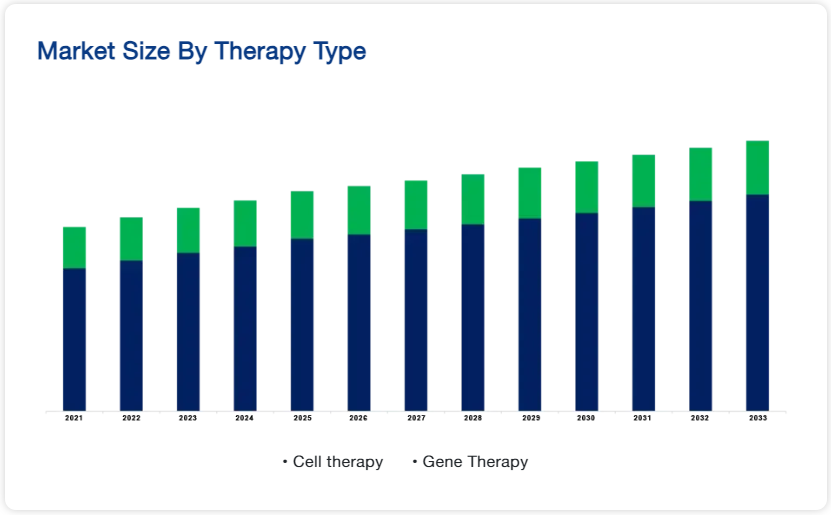 Market Size By Therapy Type

2021 2022 2023 2024 2025 2026 2027 2028 2029 2030 2031 2032 2033

• Cell therapy • Gene Therapy